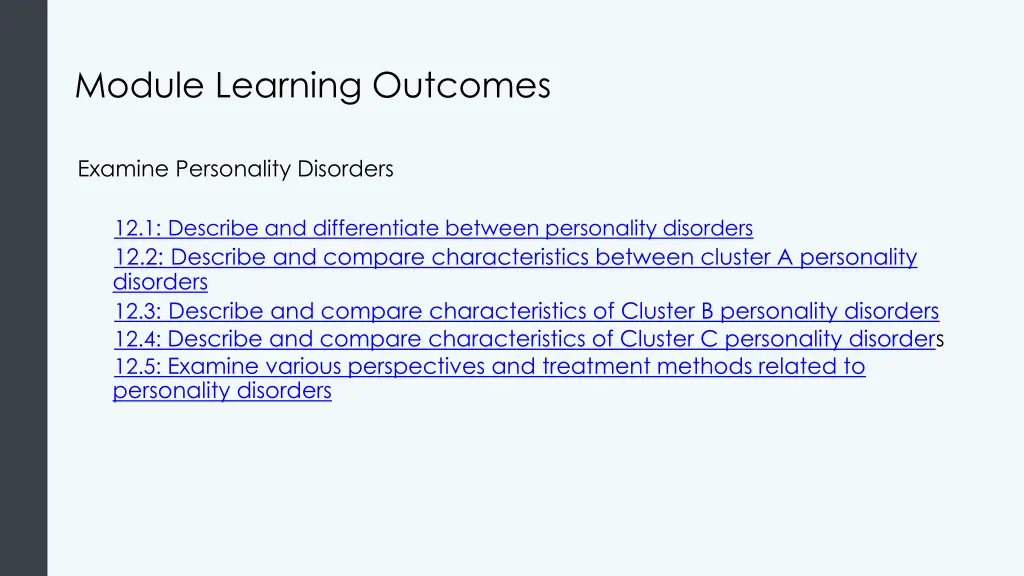 Module Learning Outcomes

Examine Personality Disorders

12.1: Describe and differentiate between personality disorders
12.2: Describe and compare characteristics between cluster A personality disorders
12.3: Describe and compare characteristics of Cluster B personality disorders
12.4: Describe and compare characteristics of Cluster C personality disorders
12.5: Examine various perspectives and treatment methods related to personality disorders